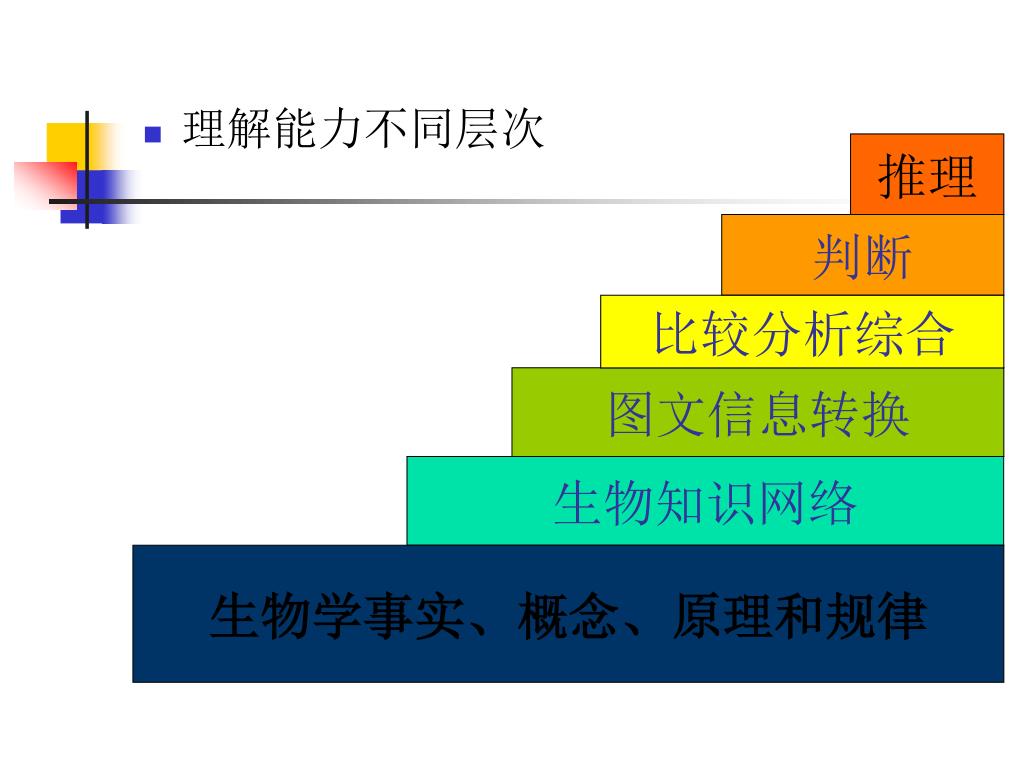 理解能力不同层次

推理

判断

比较分析综合

图文信息转换

生物知识网络

生物学事实、概念、原理和规律